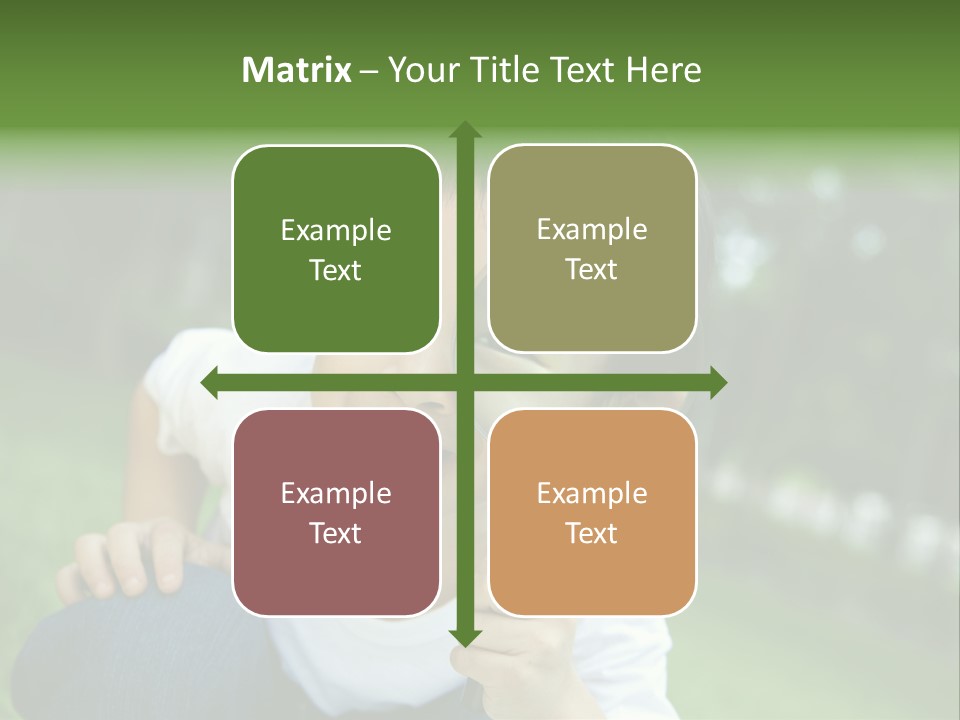 Matrix – Your Title Text Here

Example Text

Example Text

Example Text

Example Text